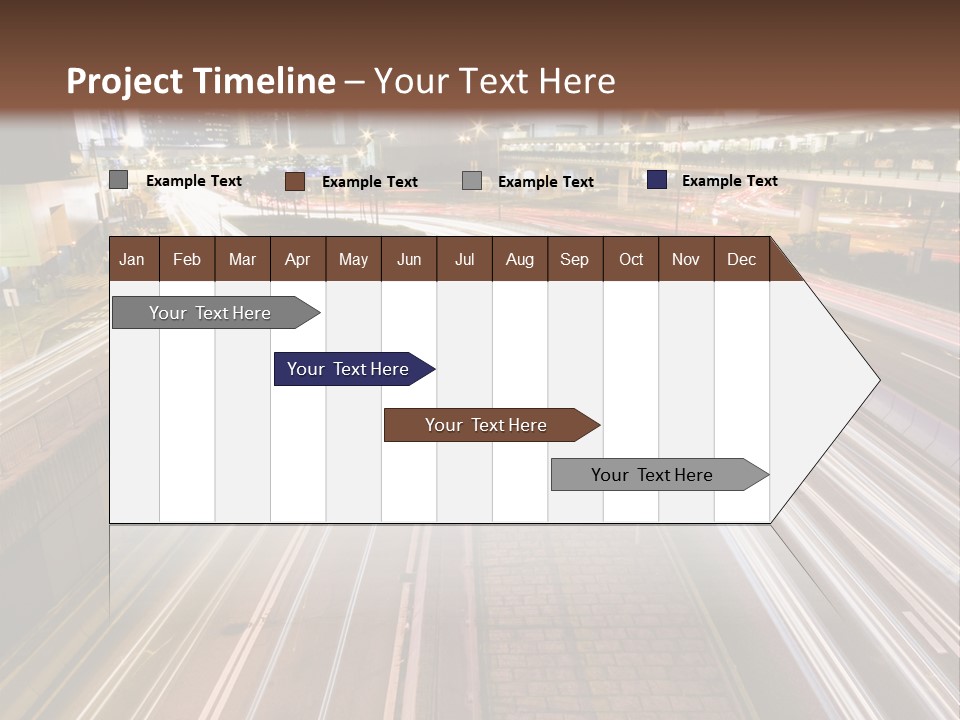 Project Timeline – Your Text Here

Example Text Example Text Example Text Example Text

| Jan | Feb | Mar | Apr | May | Jun | Jul | Aug | Sep | Oct | Nov | Dec |
|---|---|---|---|---|---|---|---|---|---|---|---|

Your Text Here

Your Text Here

Your Text Here

Your Text Here